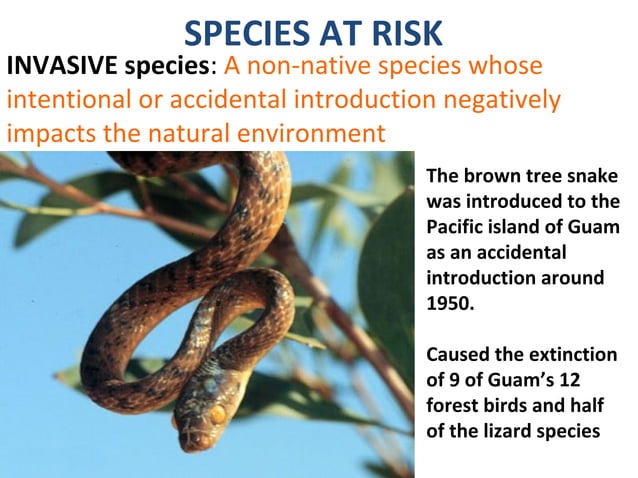 SPECIES AT RISK

INVASIVE species: A non-native species whose intentional or accidental introduction negatively impacts the natural environment

The brown tree snake was introduced to the Pacific island of Guam as an accidental introduction around 1950.

Caused the extinction of 9 of Guam's 12 forest birds and half of the lizard species